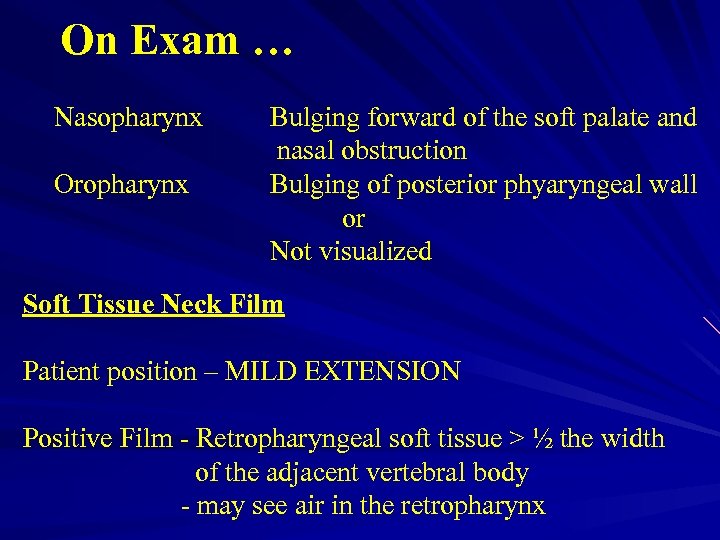 On Exam …

Nasopharynx Bulging forward of the soft palate and nasal obstruction

Oropharynx Bulging of posterior phyaryngeal wall
or
Not visualized

Soft Tissue Neck Film

Patient position – MILD EXTENSION

Positive Film - Retropharyngeal soft tissue > ½ the width of the adjacent vertebral body
- may see air in the retropharynx